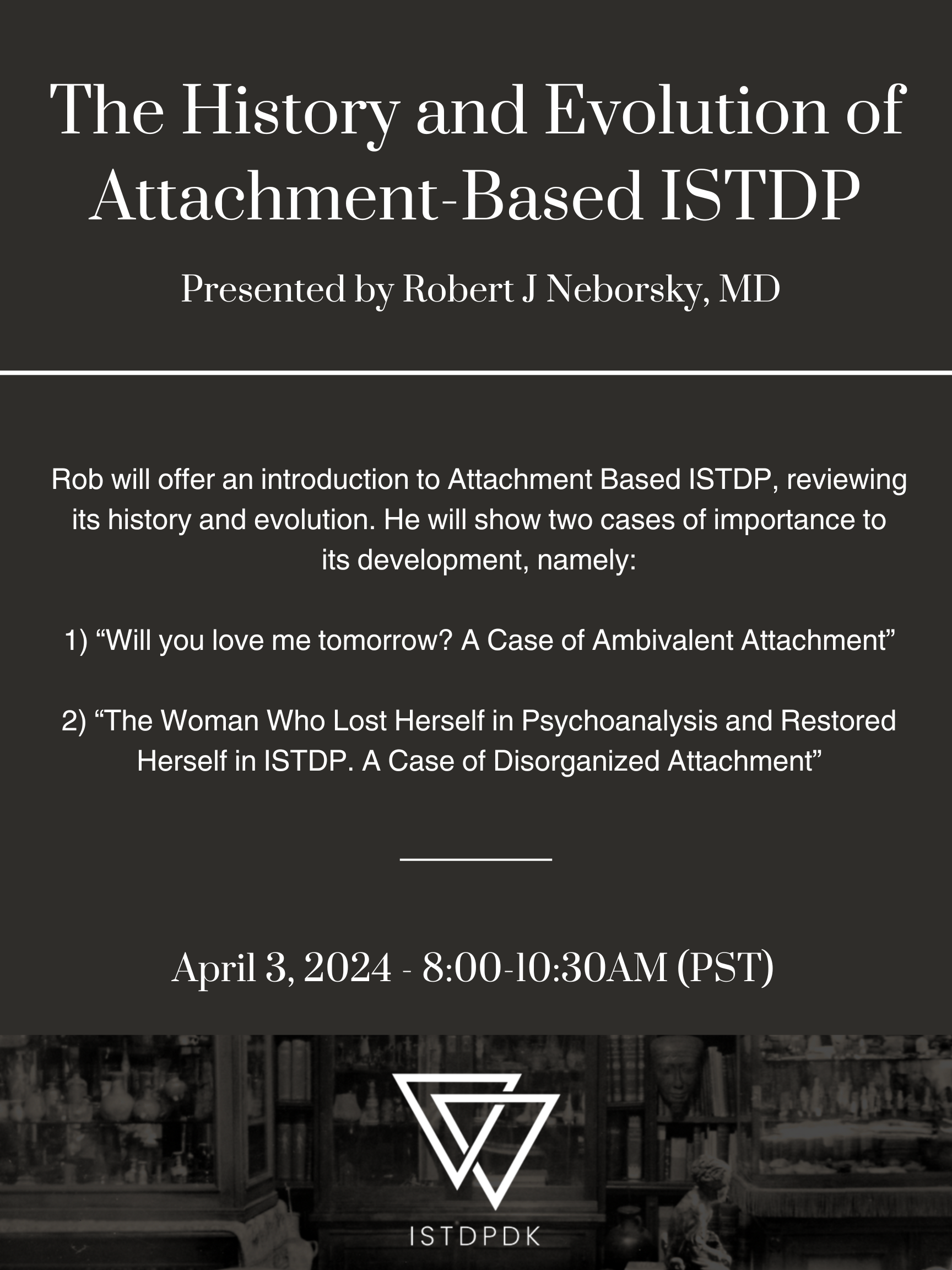 The History and Evolution of Attachment-Based ISTDP

Presented by Robert J Neborsky, MD

Rob will offer an introduction to Attachment Based ISTDP, reviewing its history and evolution. He will show two cases of importance to its development, namely:

1) “Will you love me tomorrow? A Case of Ambivalent Attachment”

2) “The Woman Who Lost Herself in Psychoanalysis and Restored Herself in ISTDP. A Case of Disorganized Attachment”

April 3, 2024 - 8:00-10:30AM (PST)

ISTDPDK